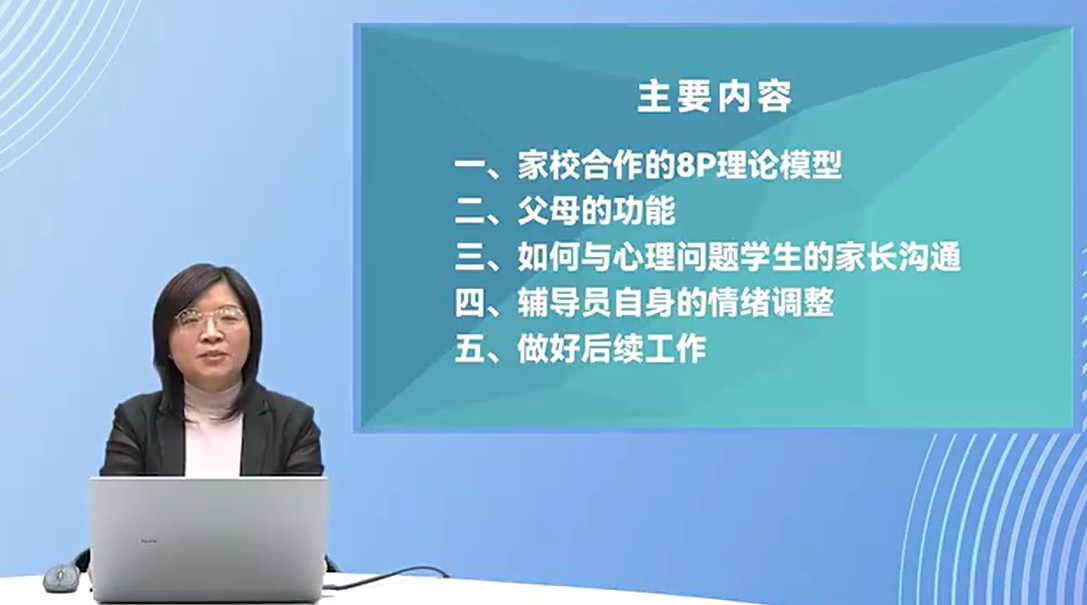 主要内容

一、家校合作的8P理论模型
二、父母的功能
三、如何与心理问题学生的家长沟通
四、辅导员自身的情绪调整
五、做好后续工作